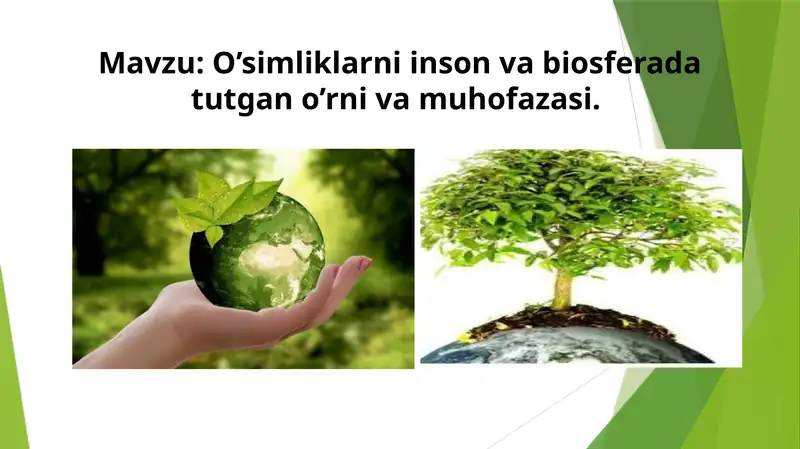 Mavzu: O’simliklarni inson va biosferada tutgan o’rni va muhofazasi.